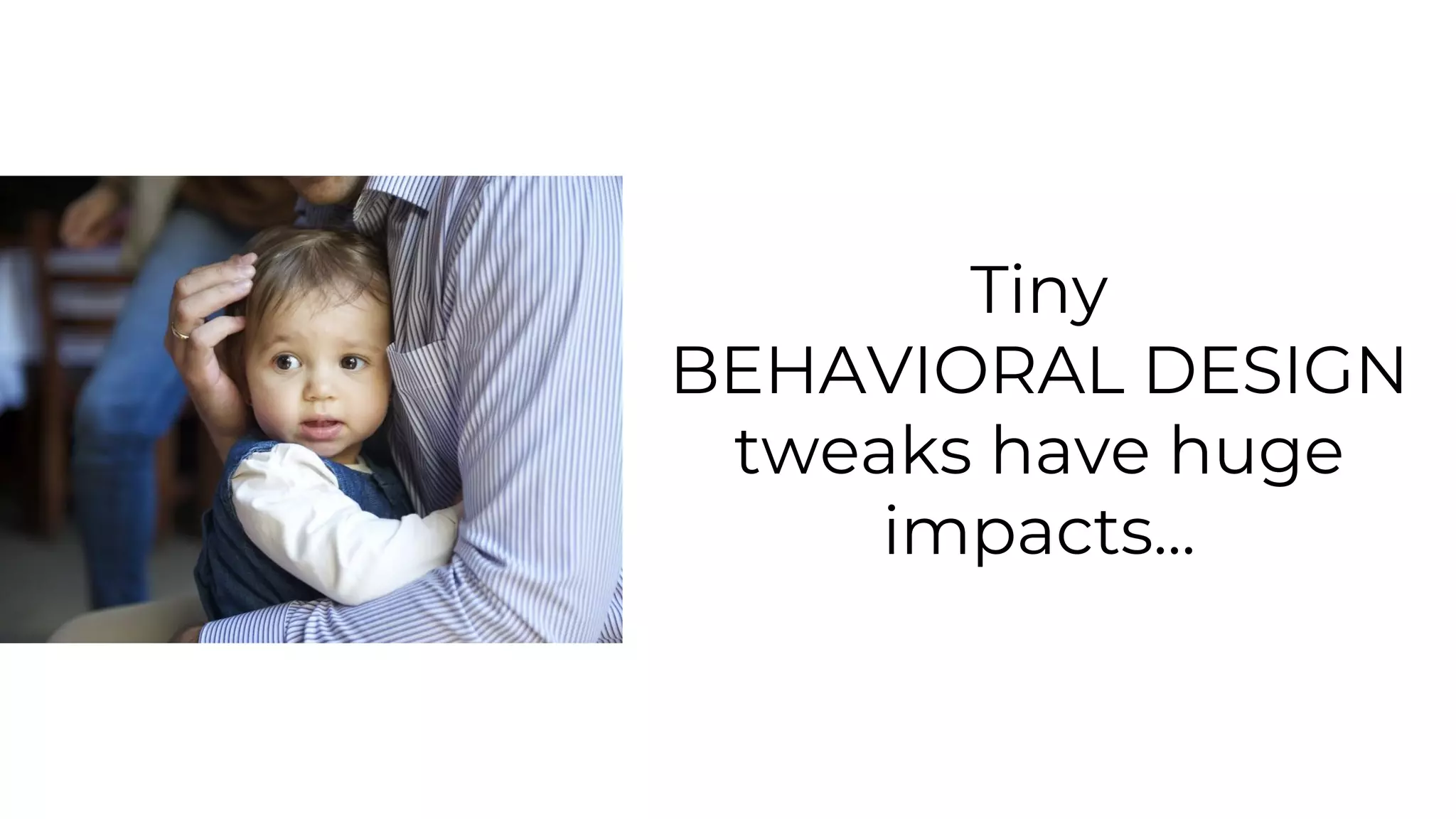 Tiny
BEHAVIORAL DESIGN
tweaks have huge
impacts...